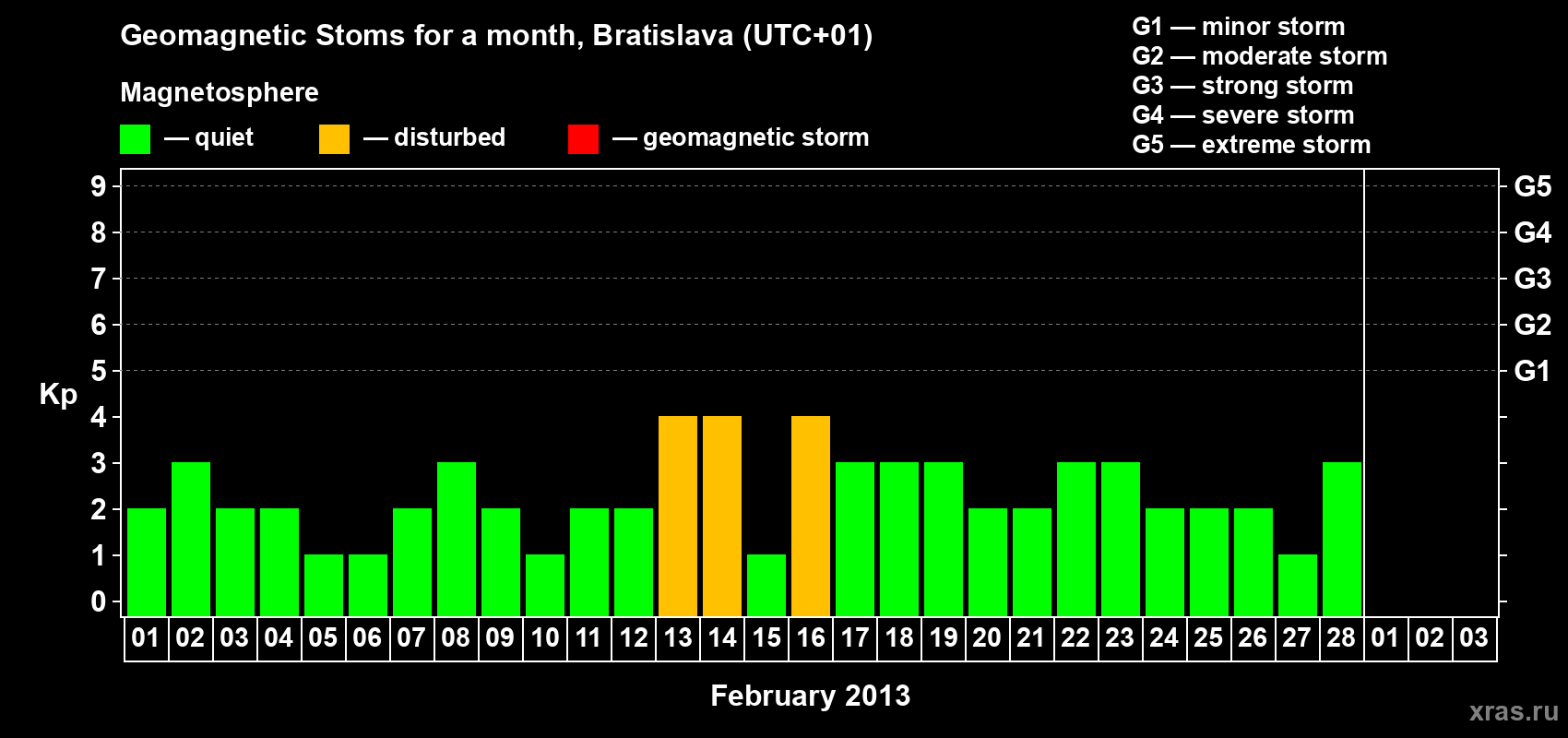 Geomagnetic Stoms for a month, Bratislava (UTC+01)

Magnetosphere

— quiet — disturbed — geomagnetic storm

G1 — minor storm
G2 — moderate storm
G3 — strong storm
G4 — severe storm
G5 — extreme storm

Kp

9
8
7
6
5
4
3
2
1
0

G5
G4
G3
G2
G1

01 02 03 04 05 06 07 08 09 10 11 12 13 14 15 16 17 18 19 20 21 22 23 24 25 26 27 28 01 02 03

February 2013

xras.ru